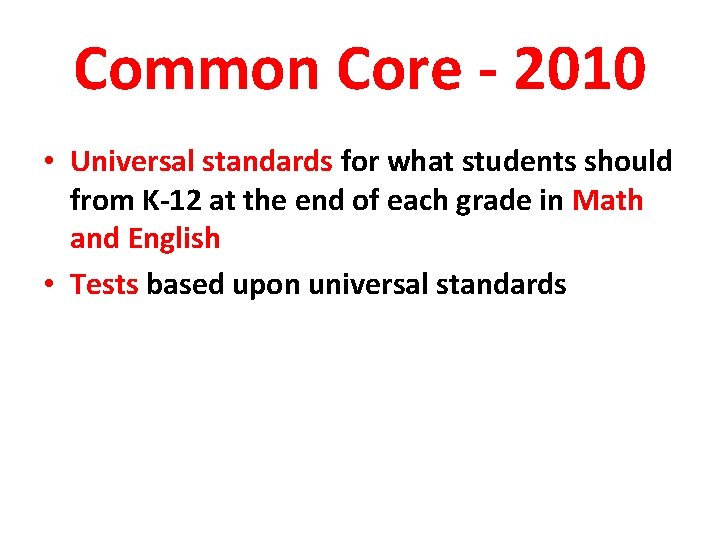 Common Core - 2010

• Universal standards for what students should from K-12 at the end of each grade in Math and English

• Tests based upon universal standards